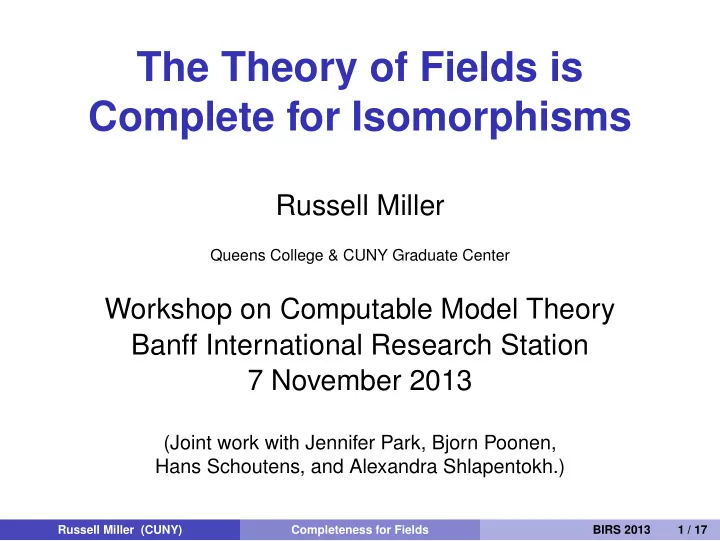 The Theory of Fields is Complete for Isomorphisms

Russell Miller

Queens College & CUNY Graduate Center

Workshop on Computable Model Theory
Banff International Research Station
7 November 2013

(Joint work with Jennifer Park, Bjorn Poonen, Hans Schoutens, and Alexandra Shlapentokh.)

Russell Miller (CUNY) Completeness for Fields BIRS 2013 1 / 17